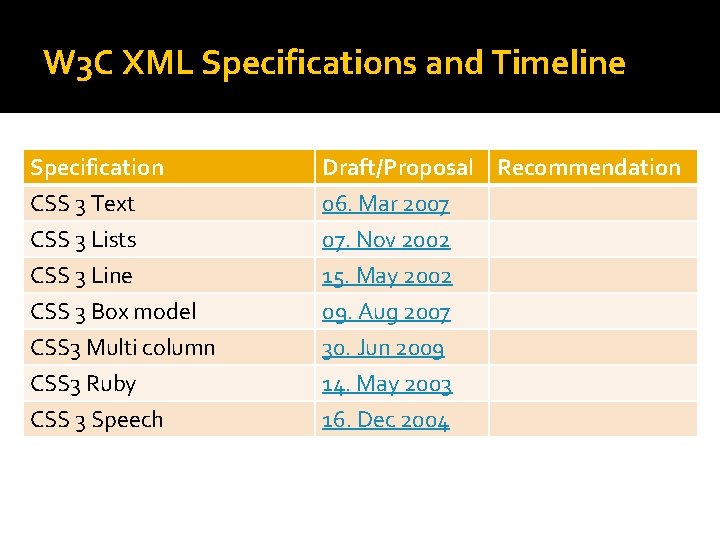 W3C XML Specifications and Timeline

| Specification | Draft/Proposal | Recommendation |
|---|---|---|
| CSS 3 Text | 06. Mar 2007 | |
| CSS 3 Lists | 07. Nov 2002 | |
| CSS 3 Line | 15. May 2002 | |
| CSS 3 Box model | 09. Aug 2007 | |
| CSS3 Multi column | 30. Jun 2009 | |
| CSS3 Ruby | 14. May 2003 | |
| CSS 3 Speech | 16. Dec 2004 | |